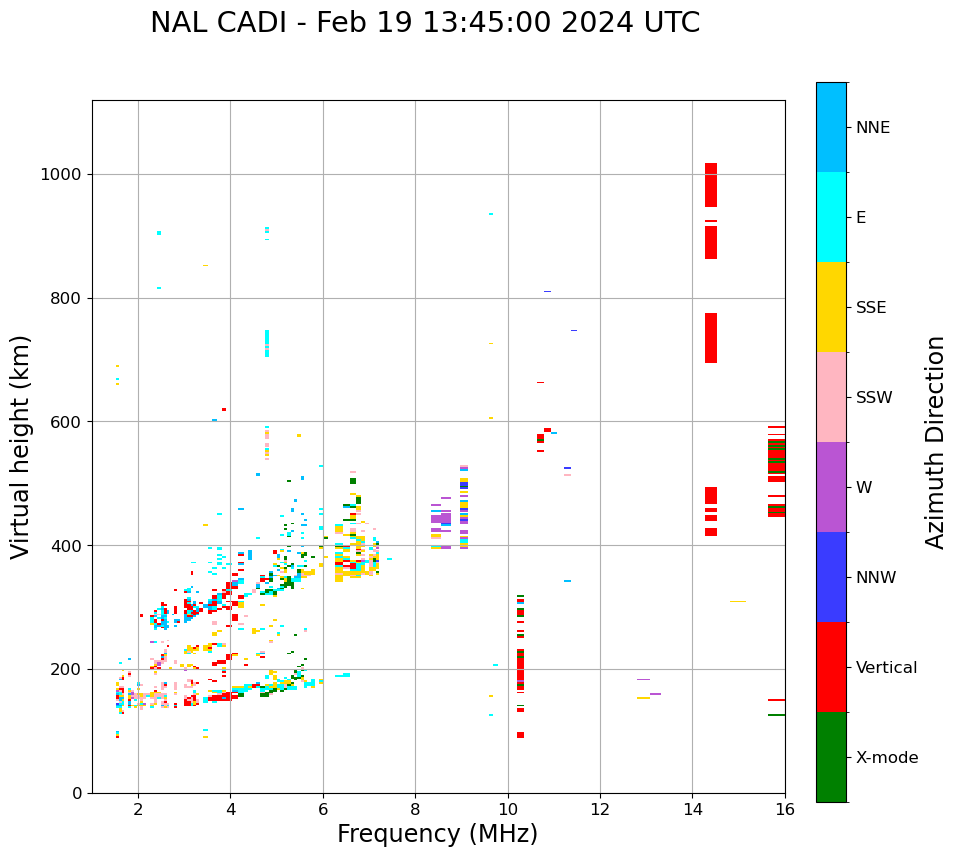 NAL CADI - Feb 19 13:45:00 2024 UTC

Virtual height (km)

1000
800
600
400
200
0

2
4
6
8
10
12
14
16

Frequency (MHz)

NNE
E
SSE
SSW
W
NNW
Vertical
X-mode

Azimuth Direction